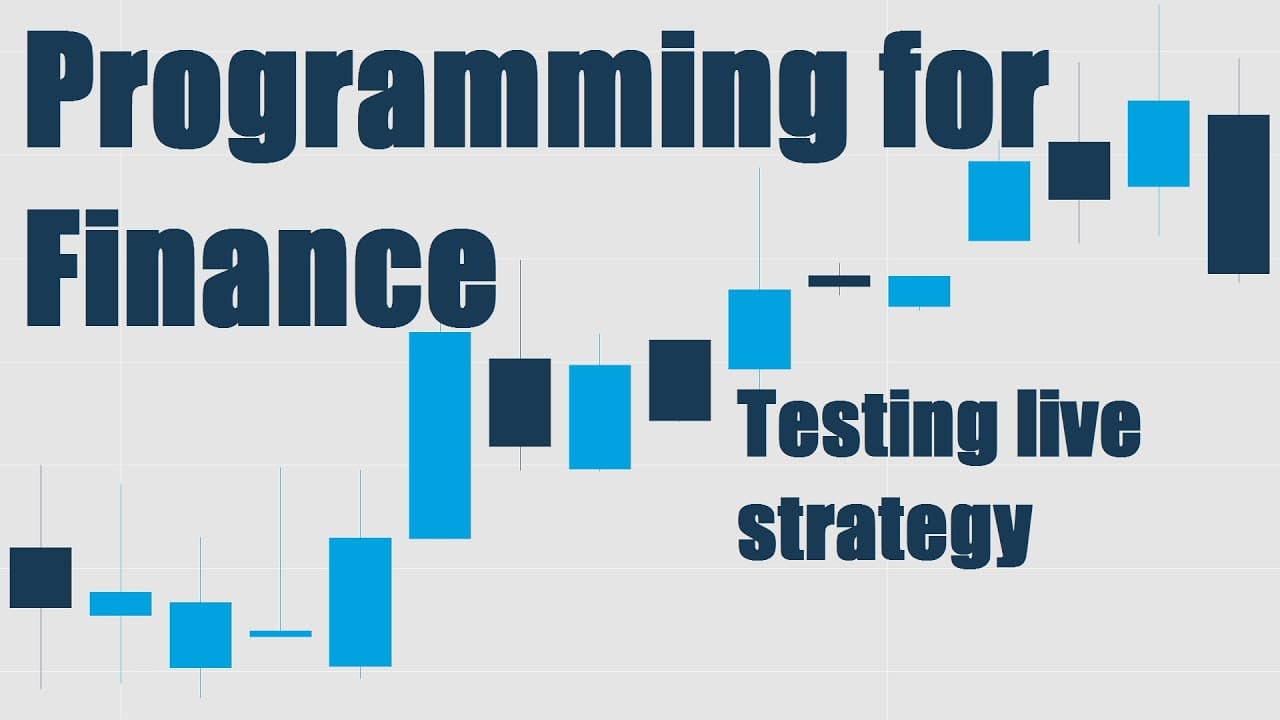 Programming for Finance

Testing live strategy